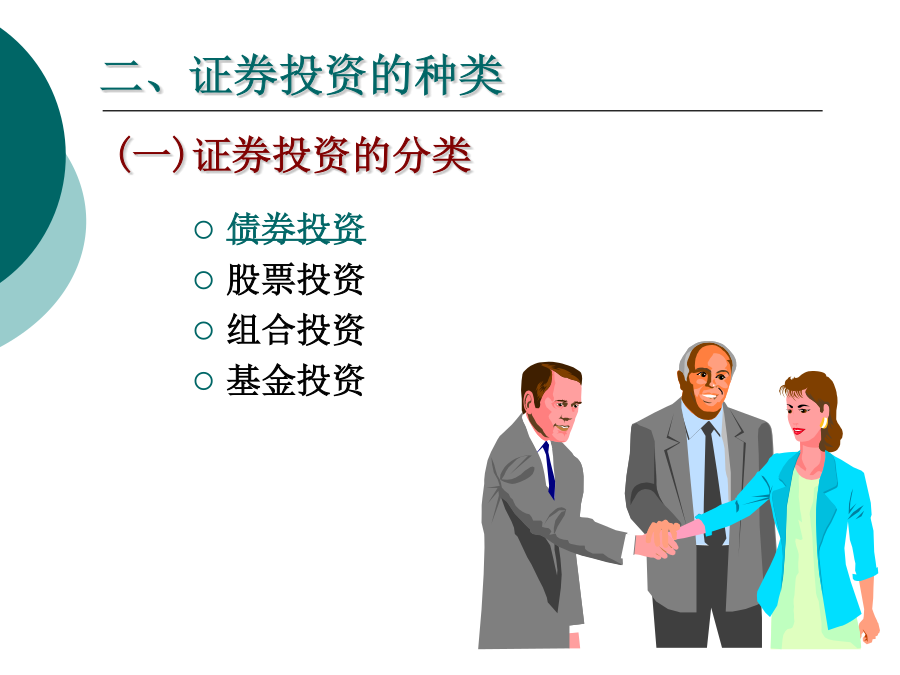 二、证券投资的种类

(一)证券投资的分类

○ 债券投资
○ 股票投资
○ 组合投资
○ 基金投资